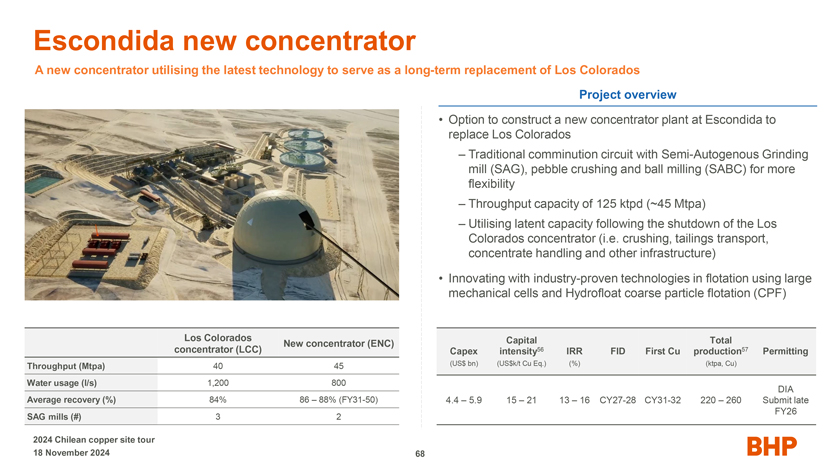 Escondida new concentrator

A new concentrator utilising the latest technology to serve as a long-term replacement of Los Colorados

Project overview

• Option to construct a new concentrator plant at Escondida to replace Los Colorados

– Traditional comminution circuit with Semi-Autogenous Grinding mill (SAG), pebble crushing and ball milling (SABC) for more flexibility

– Throughput capacity of 125 ktpd (~45 Mtpa)

– Utilising latent capacity following the shutdown of the Los Colorados concentrator (i.e. crushing, tailings transport, concentrate handling and other infrastructure)

• Innovating with industry-proven technologies in flotation using large mechanical cells and Hydrofloat coarse particle flotation (CPF)

| | Los Colorados concentrator (LCC) | New concentrator (ENC) |
|---|---|---|
| Throughput (Mtpa) | 40 | 45 |
| Water usage (l/s) | 1,200 | 800 |
| Average recovery (%) | 84% | 86 – 88% (FY31-50) |
| SAG mills (#) | 3 | 2 |

| Capex (US$ bn) | Capital intensity$^{56}$ (US$k/t Cu Eq.) | IRR (%) | FID | First Cu | Total production$^{57}$ (ktpa, Cu) | Permitting |
|---|---|---|---|---|---|---|
| 4.4 – 5.9 | 15 – 21 | 13 – 16 | CY27-28 | CY31-32 | 220 – 260 | DIA Submit late FY26 |

2024 Chilean copper site tour
18 November 2024

68

BHP